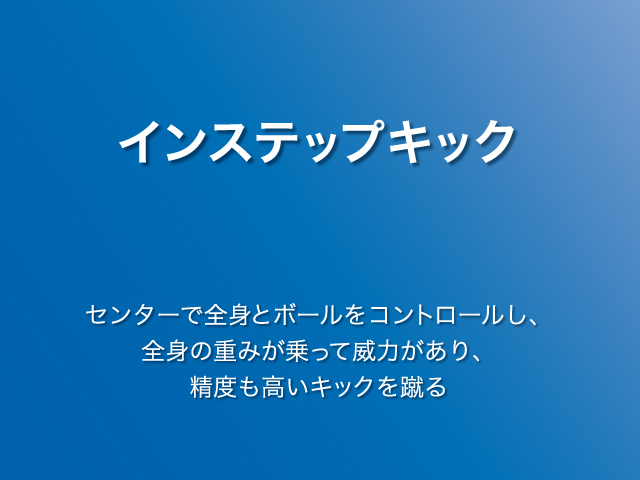 インステップキック

センターで全身とボールをコントロールし、
全身の重みが乗って威力があり、
精度も高いキックを蹴る